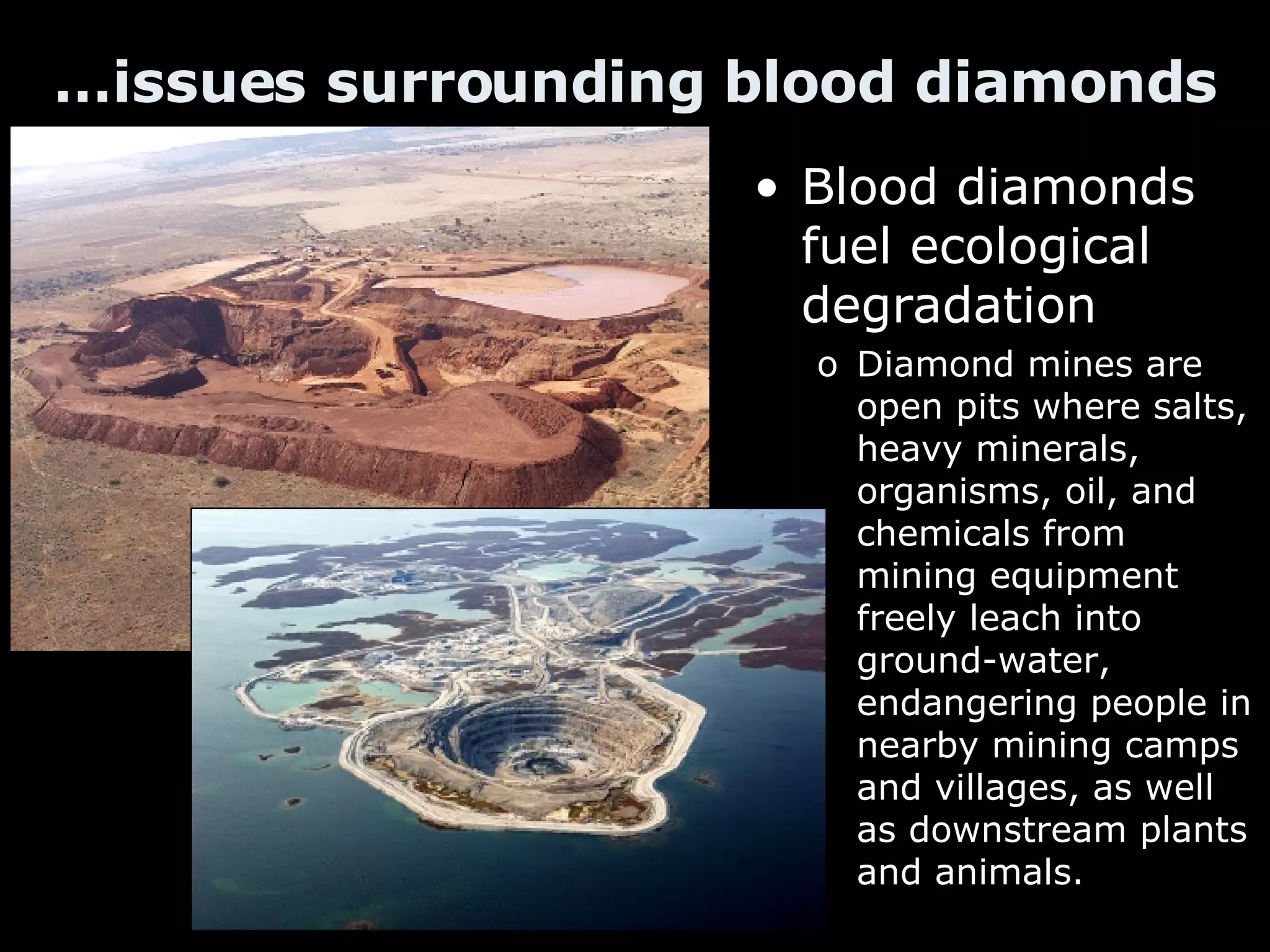 …issues surrounding blood diamonds

• Blood diamonds fuel ecological degradation

o Diamond mines are open pits where salts, heavy minerals, organisms, oil, and chemicals from mining equipment freely leach into ground-water, endangering people in nearby mining camps and villages, as well as downstream plants and animals.